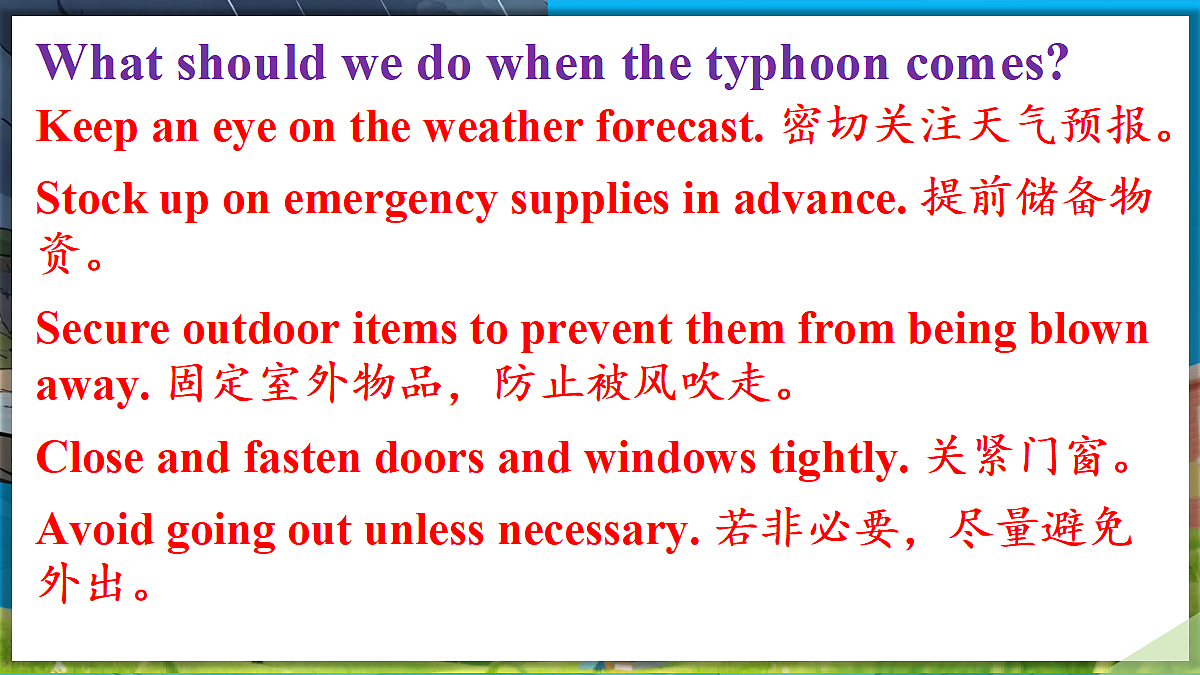 What should we do when the typhoon comes?

Keep an eye on the weather forecast. 密切关注天气预报。

Stock up on emergency supplies in advance. 提前储备物资。

Secure outdoor items to prevent them from being blown away. 固定室外物品，防止被风吹走。

Close and fasten doors and windows tightly. 关紧门窗。

Avoid going out unless necessary. 若非必要，尽量避免外出。